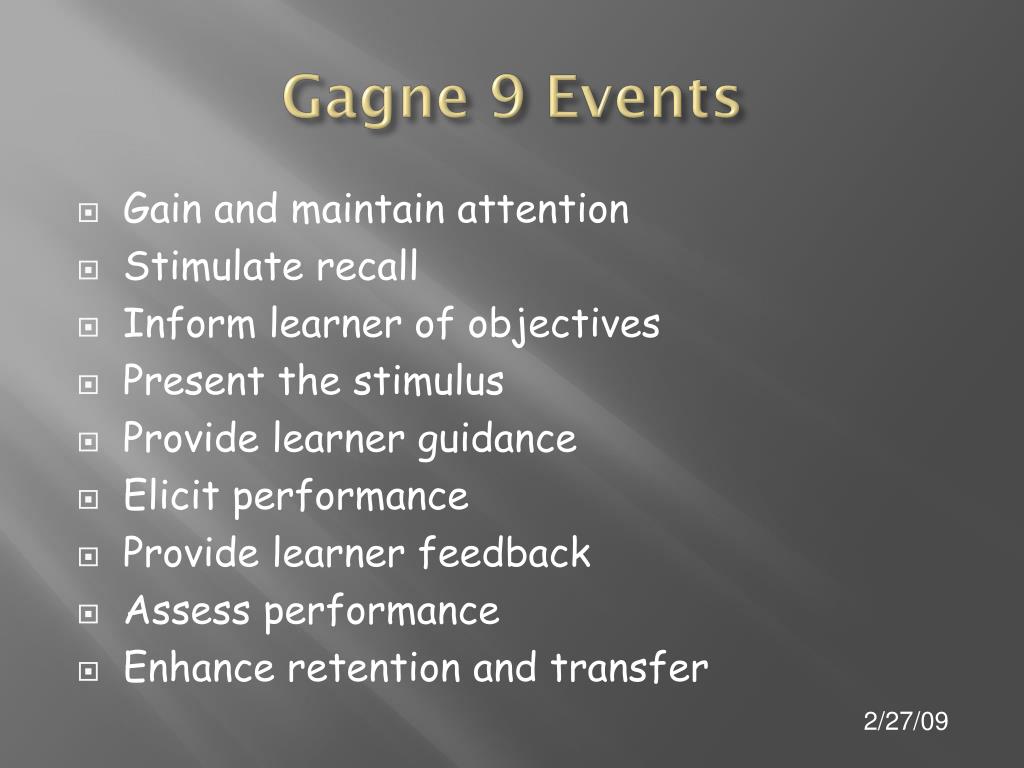 Gagne 9 Events

Gain and maintain attention
Stimulate recall
Inform learner of objectives
Present the stimulus
Provide learner guidance
Elicit performance
Provide learner feedback
Assess performance
Enhance retention and transfer

2/27/09